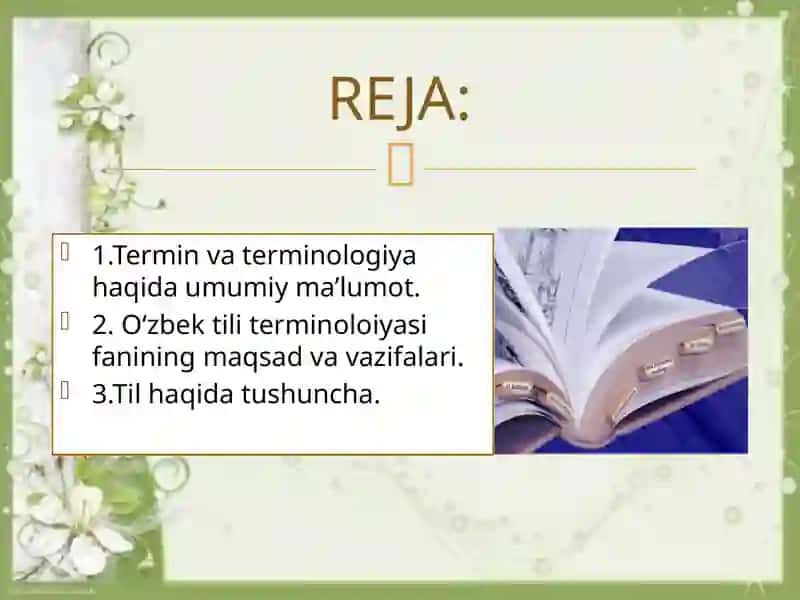 REJA:

1.Termin va terminologiya haqida umumiy ma’lumot.

2. O‘zbek tili terminoloiyasi fanining maqsad va vazifalari.

3.Til haqida tushuncha.